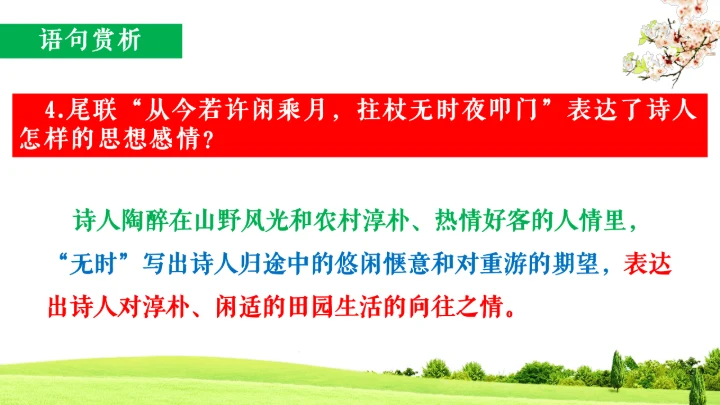 语句赏析

4.尾联“从今若许闲乘月，拄杖无时夜叩门”表达了诗人怎样的思想感情？

诗人陶醉在山野风光和农村淳朴、热情好客的人情里，“无时”写出诗人归途中的悠闲惬意和对重游的期望，表达出诗人对淳朴、闲适的田园生活的向往之情。